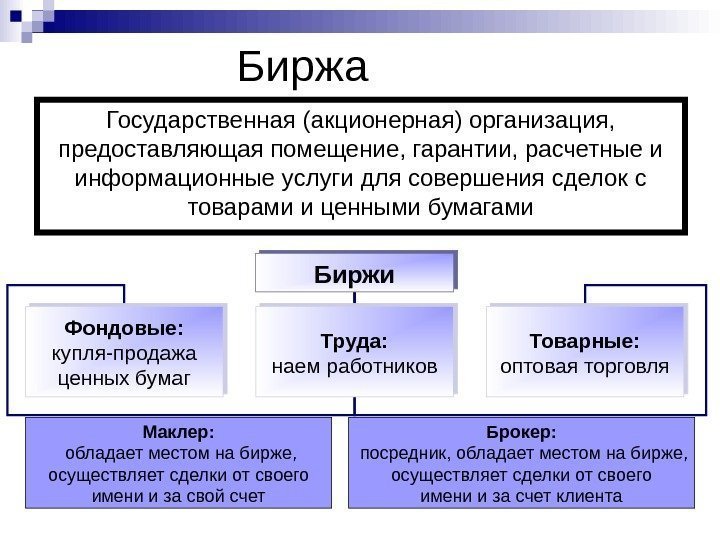 Биржа

Государственная (акционерная) организация, предоставляющая помещение, гарантии, расчетные и информационные услуги для совершения сделок с товарами и ценными бумагами

Биржи

Фондовые:
купля-продажа ценных бумаг

Труда:
наем работников

Товарные:
оптовая торговля

Маклер:
обладает местом на бирже, осуществляет сделки от своего имени и за свой счет

Брокер:
посредник, обладает местом на бирже, осуществляет сделки от своего имени и за счет клиента